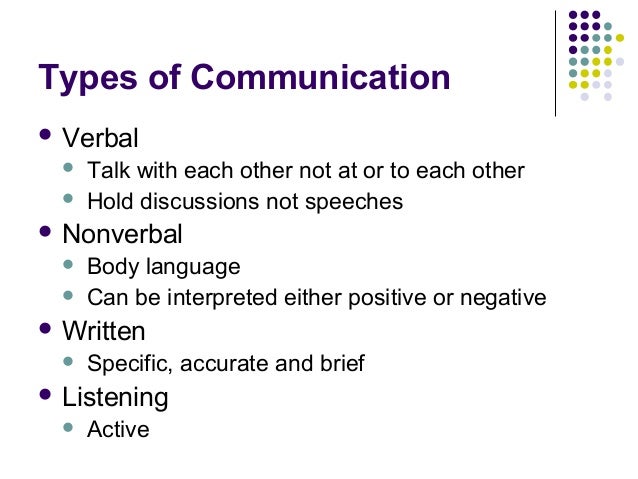 Types of Communication

- Verbal
  - Talk with each other not at or to each other
  - Hold discussions not speeches
- Nonverbal
  - Body language
  - Can be interpreted either positive or negative
- Written
  - Specific, accurate and brief
- Listening
  - Active